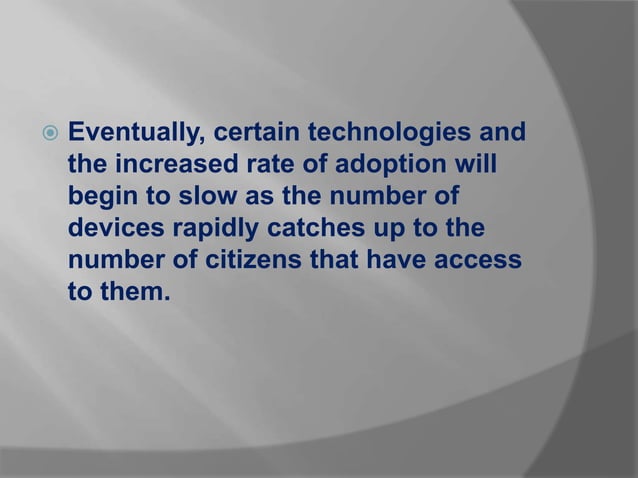 Eventually, certain technologies and the increased rate of adoption will begin to slow as the number of devices rapidly catches up to the number of citizens that have access to them.